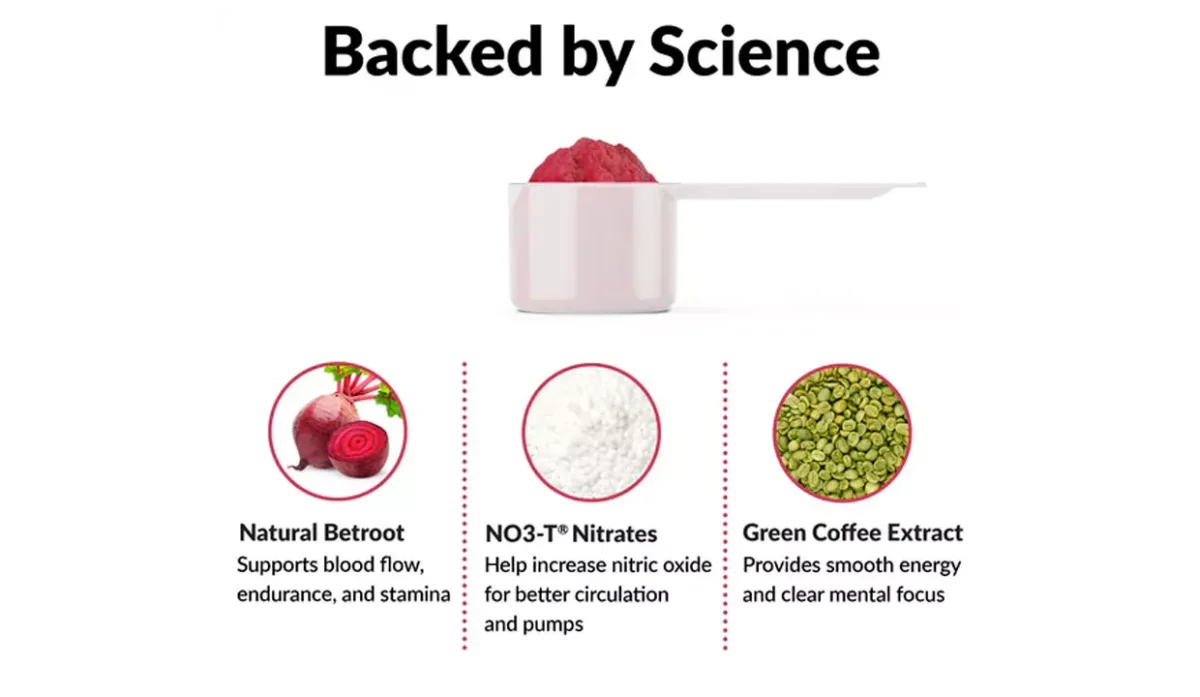 Backed by Science

Natural Betroot
Supports blood flow, endurance, and stamina

NO3-T® Nitrates
Help increase nitric oxide for better circulation and pumps

Green Coffee Extract
Provides smooth energy and clear mental focus